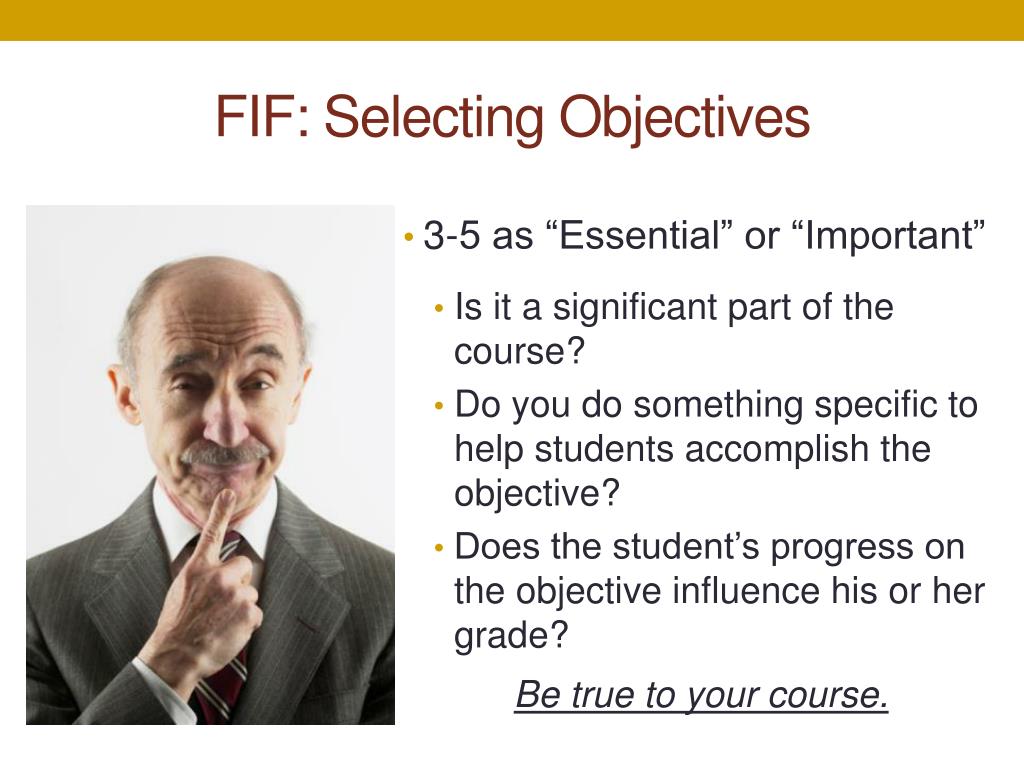 FIF: Selecting Objectives

• 3-5 as “Essential” or “Important”

• Is it a significant part of the course?
• Do you do something specific to help students accomplish the objective?
• Does the student’s progress on the objective influence his or her grade?

Be true to your course.